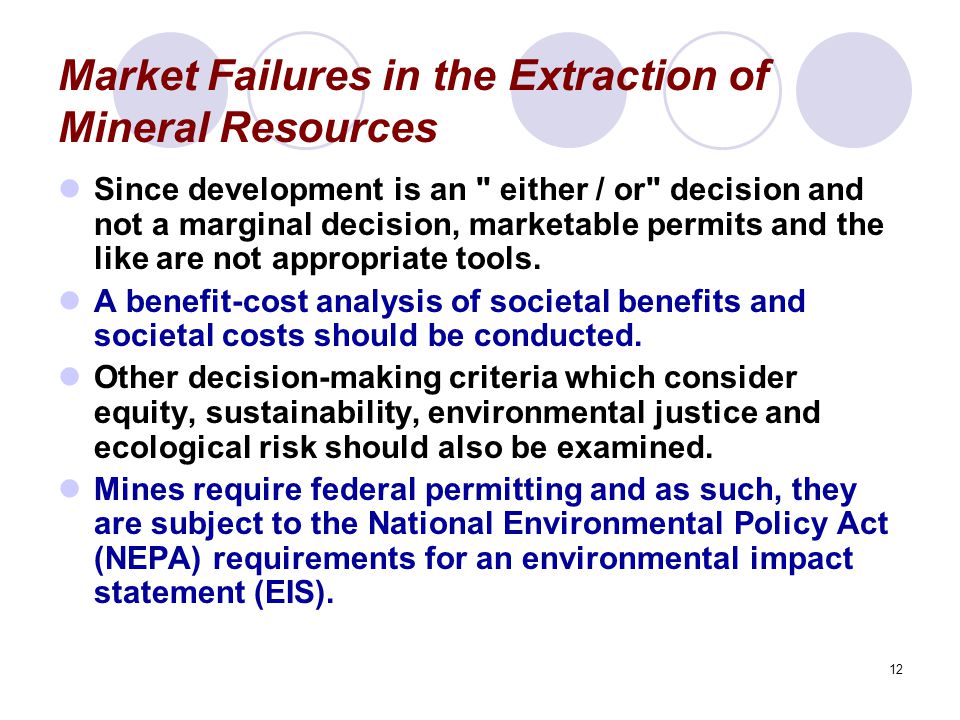 Market Failures in the Extraction of Mineral Resources

Since development is an " either / or" decision and not a marginal decision, marketable permits and the like are not appropriate tools.

A benefit-cost analysis of societal benefits and societal costs should be conducted.

Other decision-making criteria which consider equity, sustainability, environmental justice and ecological risk should also be examined.

Mines require federal permitting and as such, they are subject to the National Environmental Policy Act (NEPA) requirements for an environmental impact statement (EIS).

12